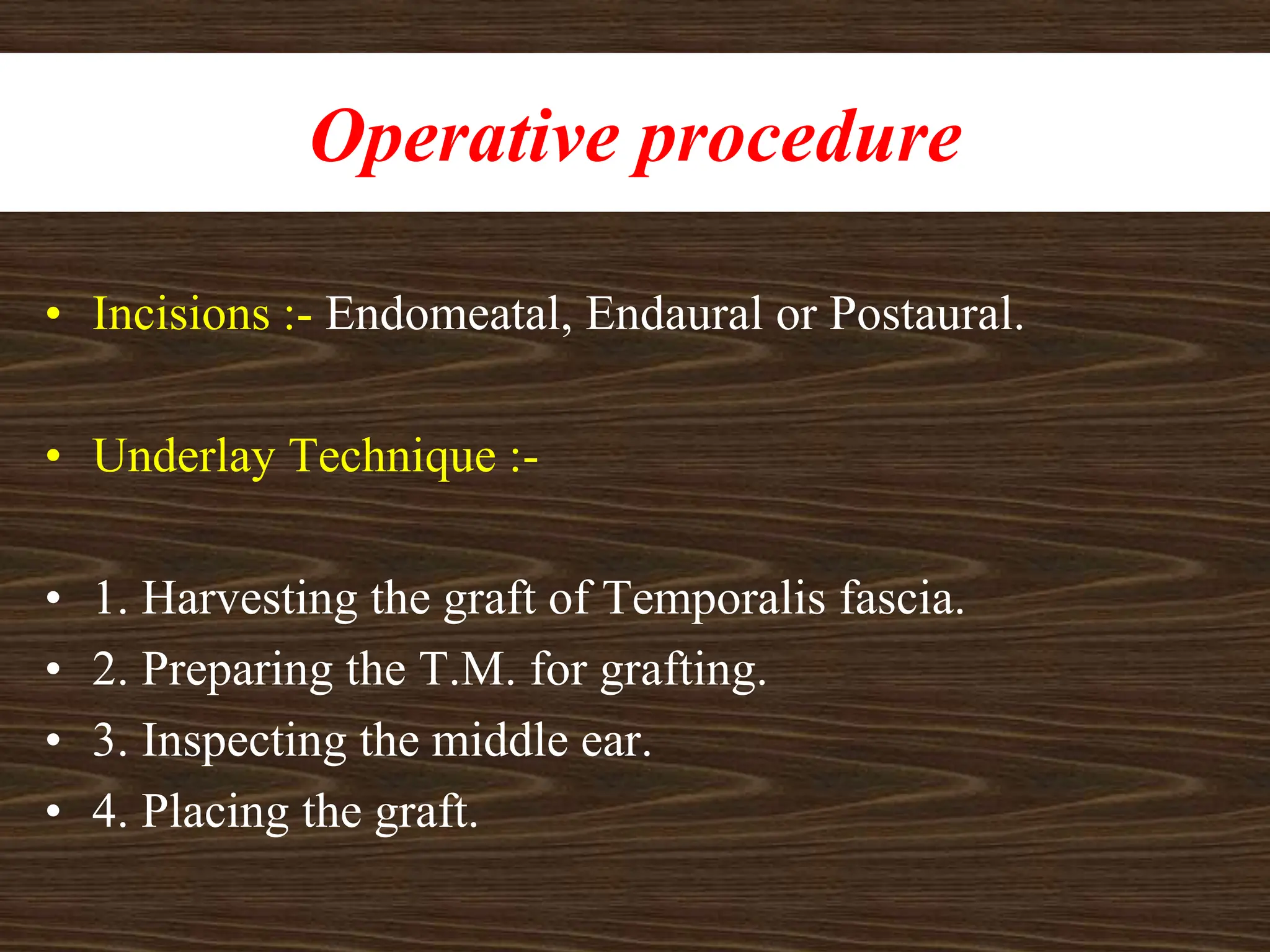 Operative procedure

• Incisions :- Endomeatal, Endaural or Postaural.

• Underlay Technique :-

• 1. Harvesting the graft of Temporalis fascia.
• 2. Preparing the T.M. for grafting.
• 3. Inspecting the middle ear.
• 4. Placing the graft.